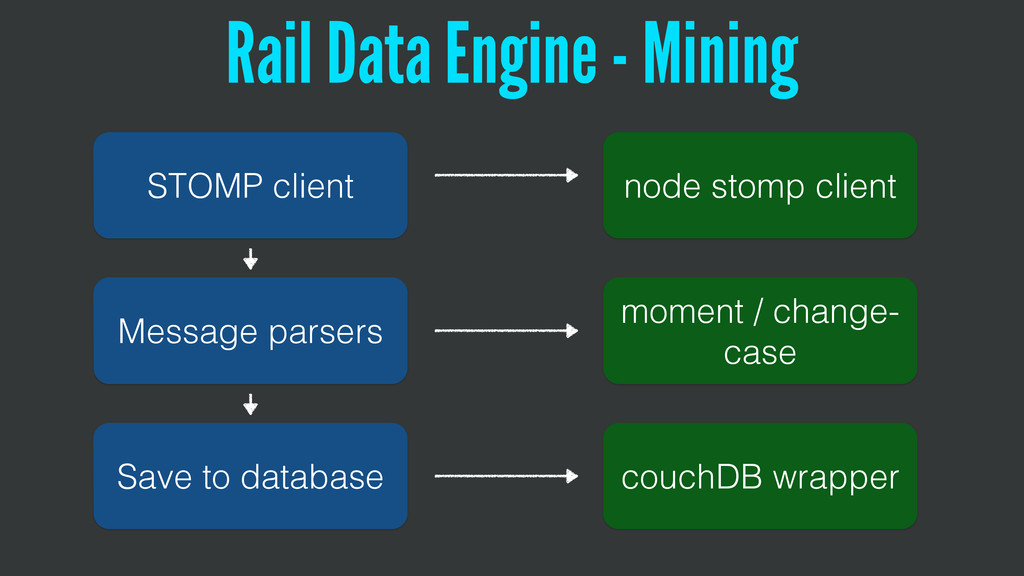 Rail Data Engine - Mining

STOMP client

node stomp client

Message parsers

moment / change-case

Save to database

couchDB wrapper